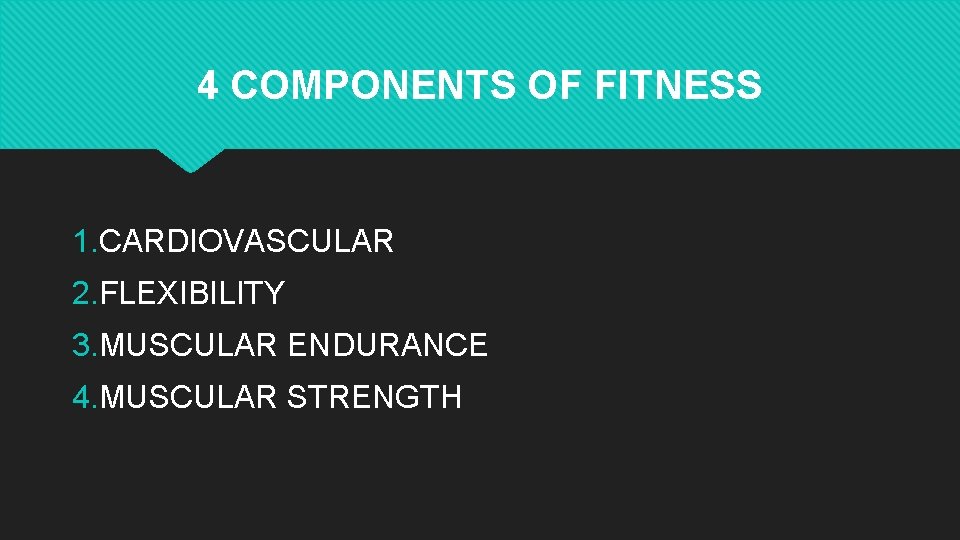 4 COMPONENTS OF FITNESS

1.CARDIOVASCULAR
2.FLEXIBILITY
3.MUSCULAR ENDURANCE
4.MUSCULAR STRENGTH